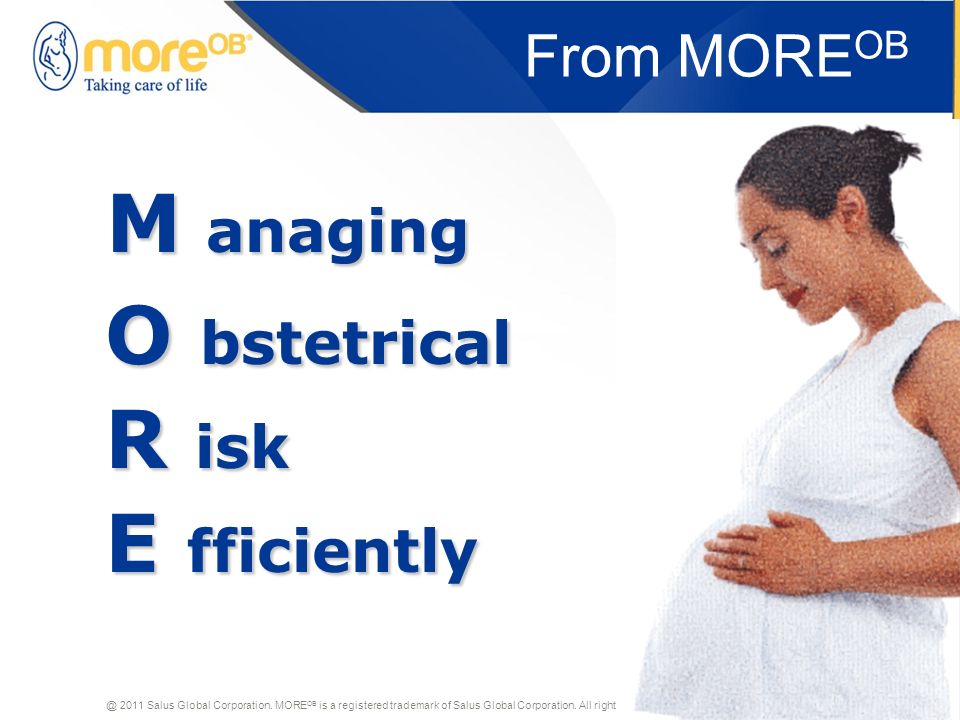 moreOB®
Taking care of life

From MORE$^{OB}$

M anaging
O bstetrical
R isk
E fficiently

@ 2011 Salus Global Corporation. MORE$^{OB}$ is a registered trademark of Salus Global Corporation. All right